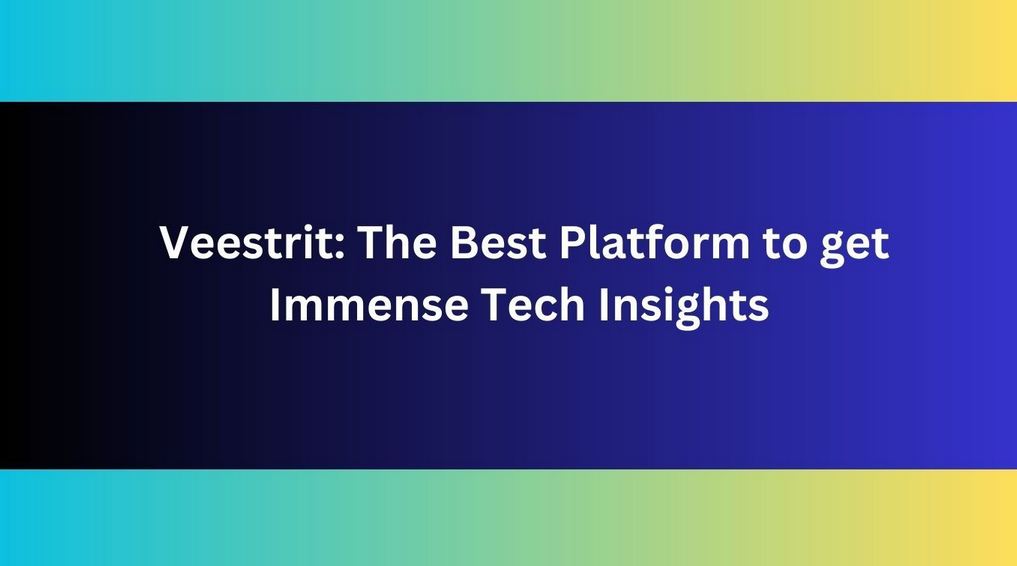 Veestrit: The Best Platform to get Immense Tech Insights